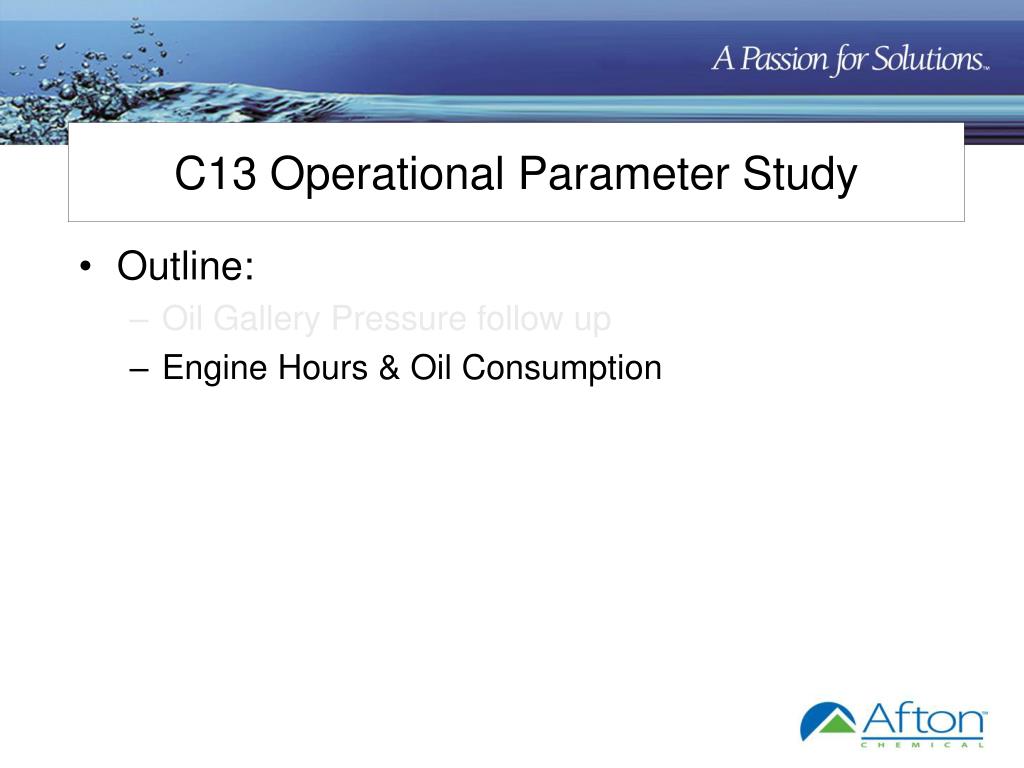 A Passion for Solutions™

C13 Operational Parameter Study

• Outline:
– Oil Gallery Pressure follow up
– Engine Hours & Oil Consumption

Afton
CHEMICAL